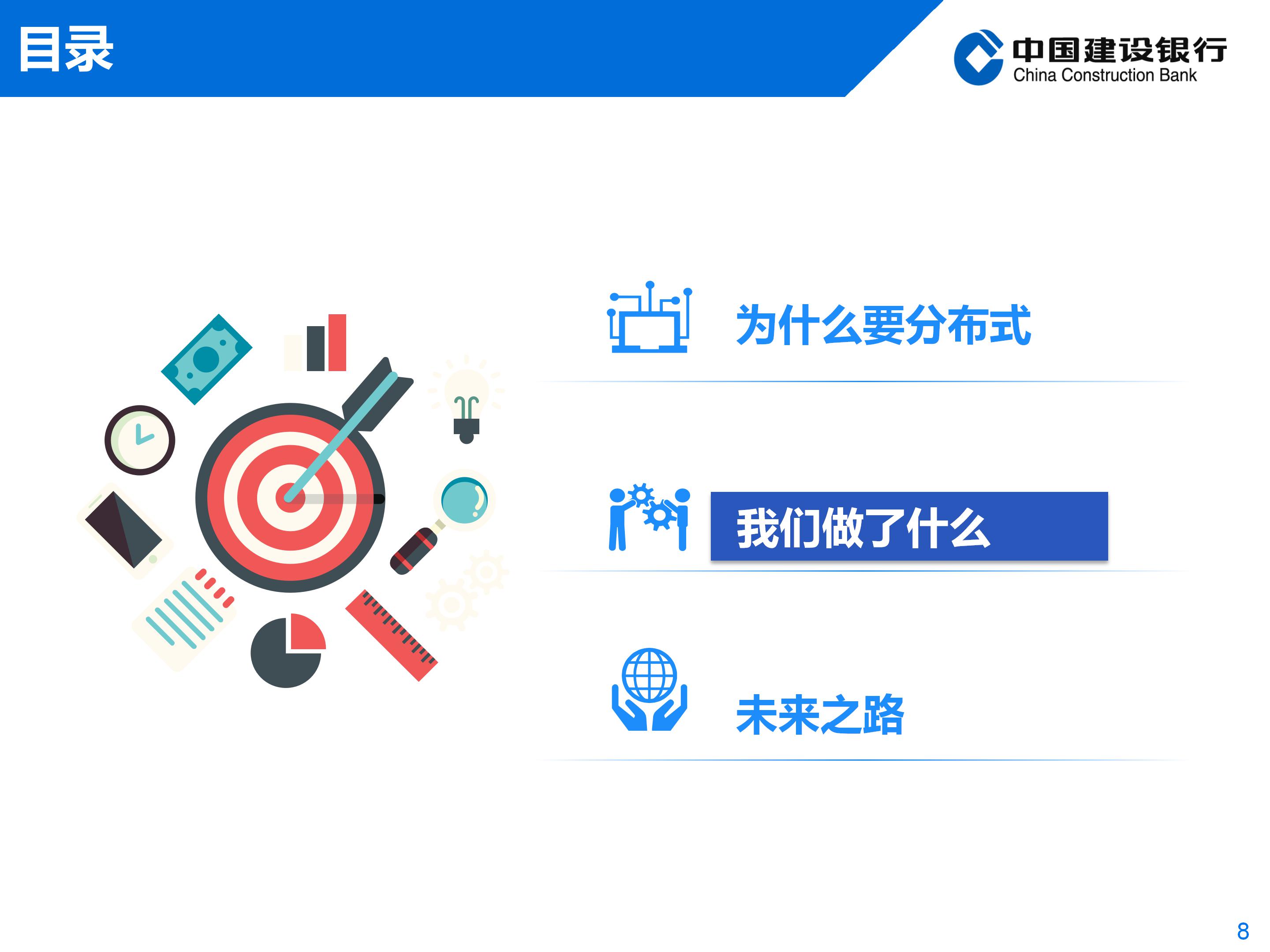 目录

中国建设银行
China Construction Bank

为什么要分布式

我们做了什么

未来之路

8